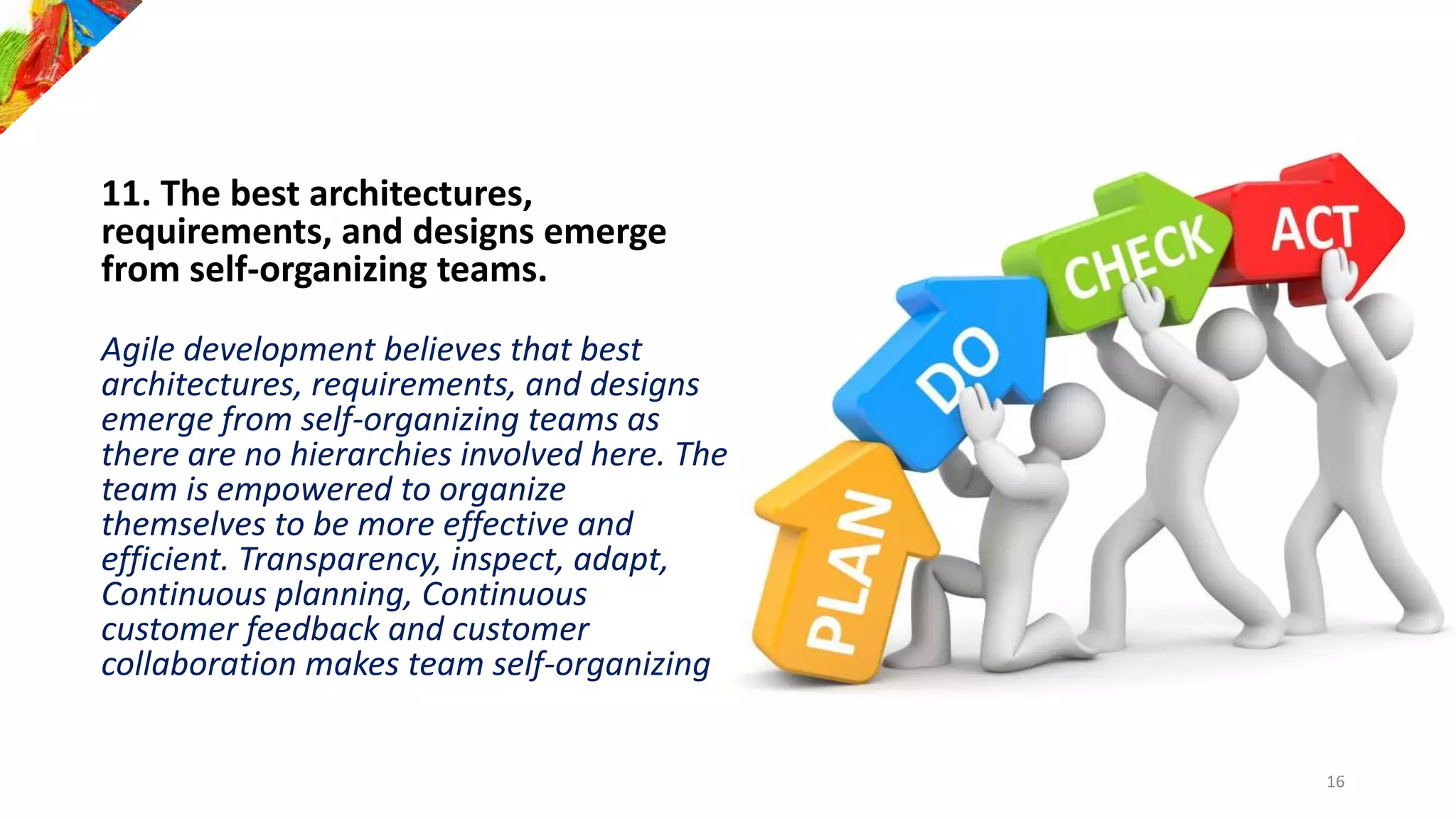 11. The best architectures, requirements, and designs emerge from self-organizing teams.

Agile development believes that best architectures, requirements, and designs emerge from self-organizing teams as there are no hierarchies involved here. The team is empowered to organize themselves to be more effective and efficient. Transparency, inspect, adapt, Continuous planning, Continuous customer feedback and customer collaboration makes team self-organizing

PLAN
DO
CHECK
ACT

16